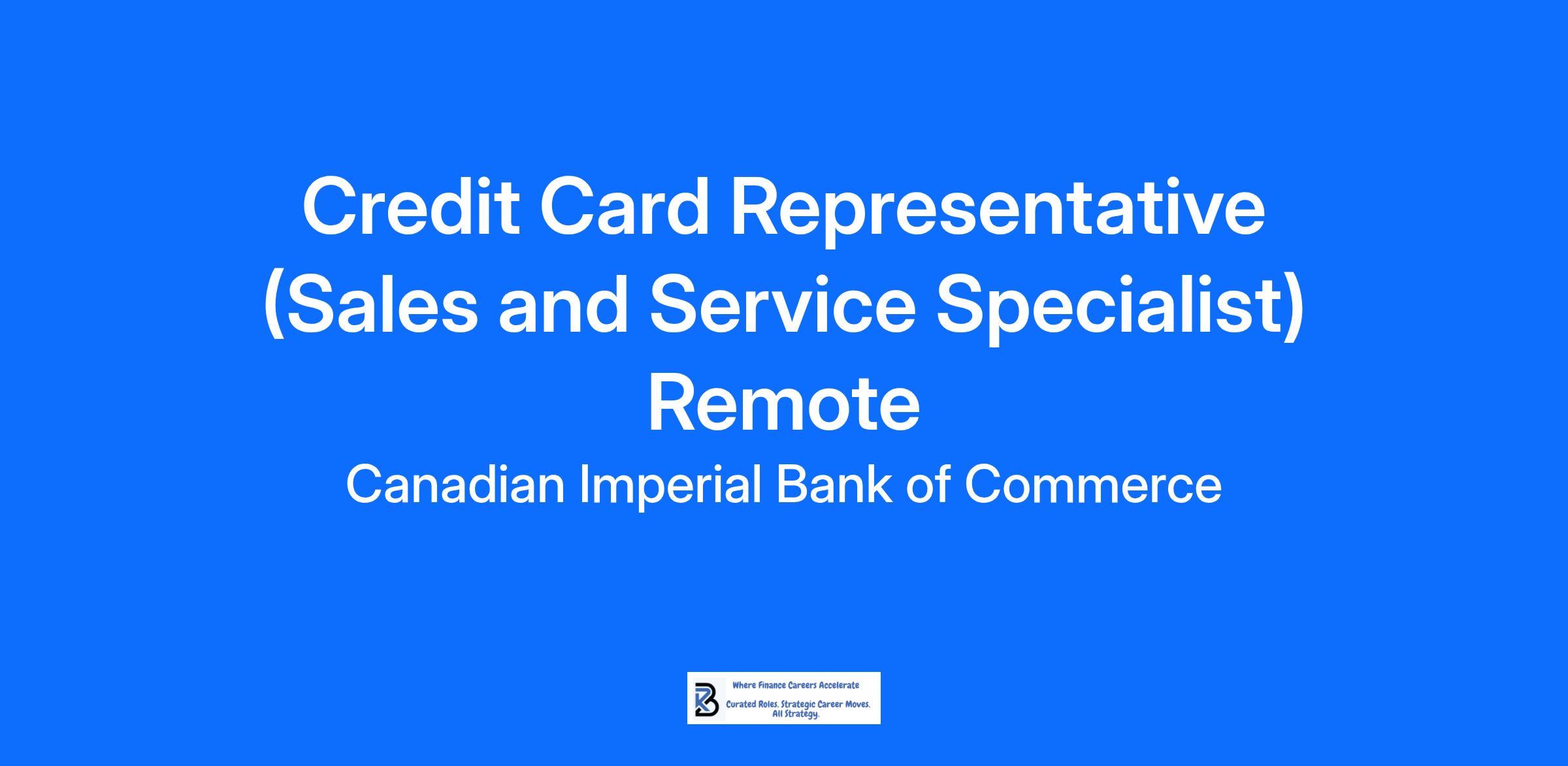 Credit Card Representative (Sales and Service Specialist)
Remote
Canadian Imperial Bank of Commerce

Where Finance Careers Accelerate
Curated Roles. Strategic Career Moves. All Strategy.